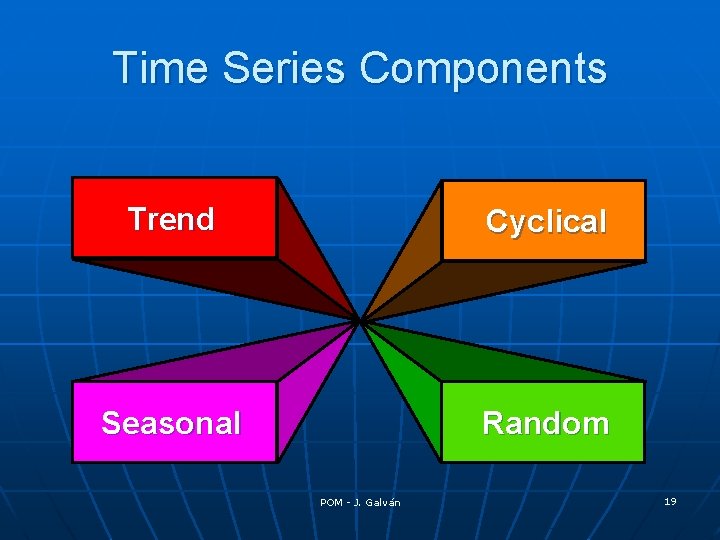 Time Series Components

Trend

Cyclical

Seasonal

Random

POM - J. Galván

19